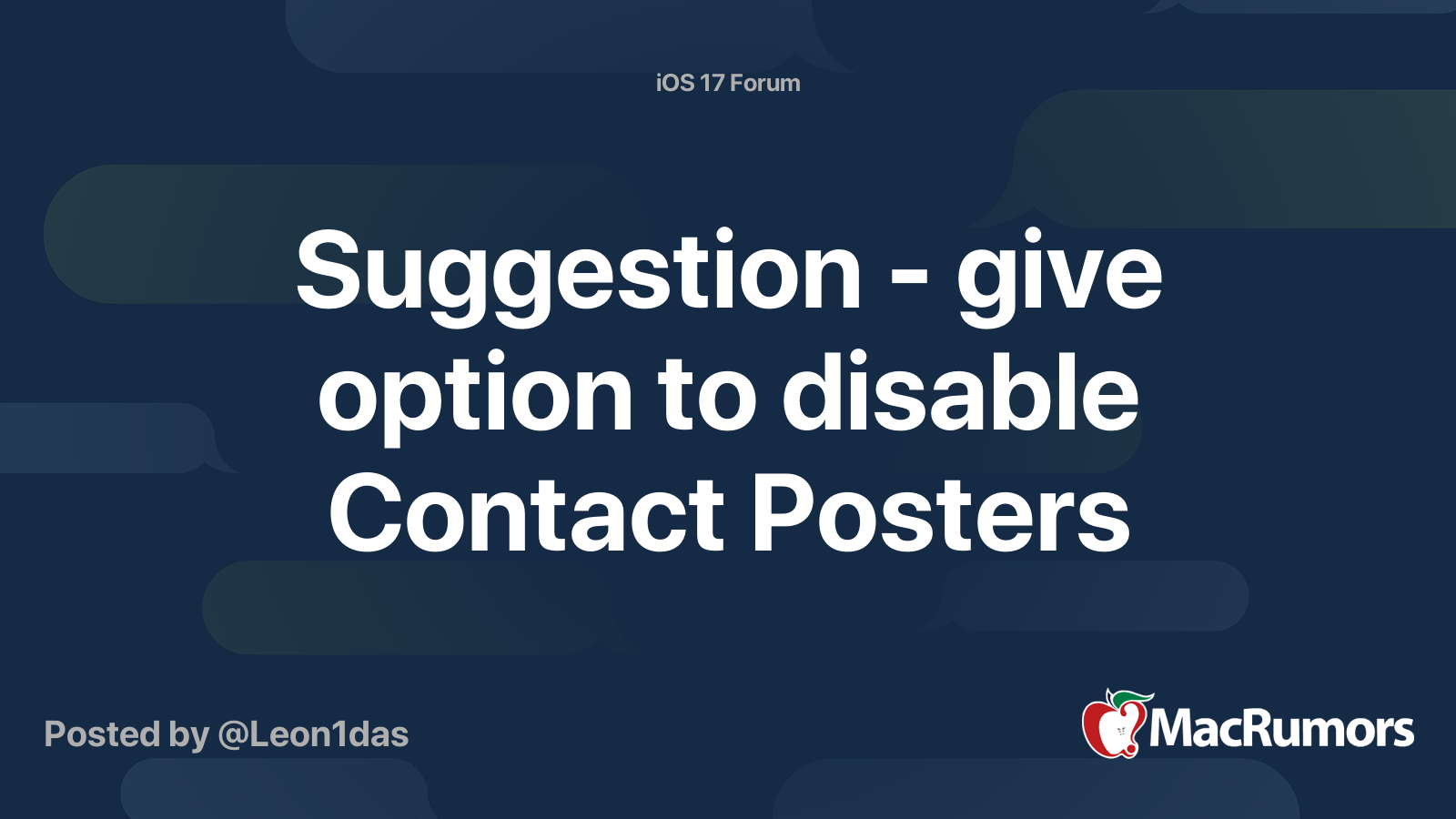 iOS 17 Forum

Suggestion - give option to disable Contact Posters

Posted by @Leon1das

MacRumors